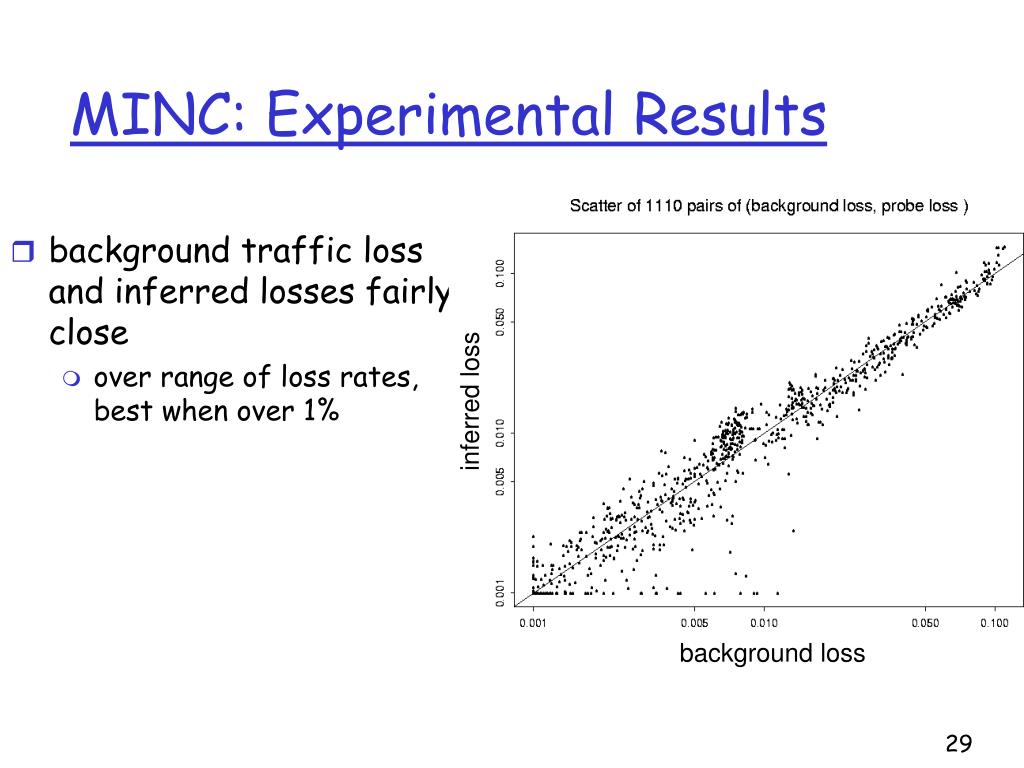 MINC: Experimental Results

background traffic loss and inferred losses fairly close

over range of loss rates, best when over 1%

Scatter of 1110 pairs of (background loss, probe loss )

inferred loss

0.100
0.050
0.010
0.005
0.001

0.001
0.005
0.010
0.050
0.100

background loss

29